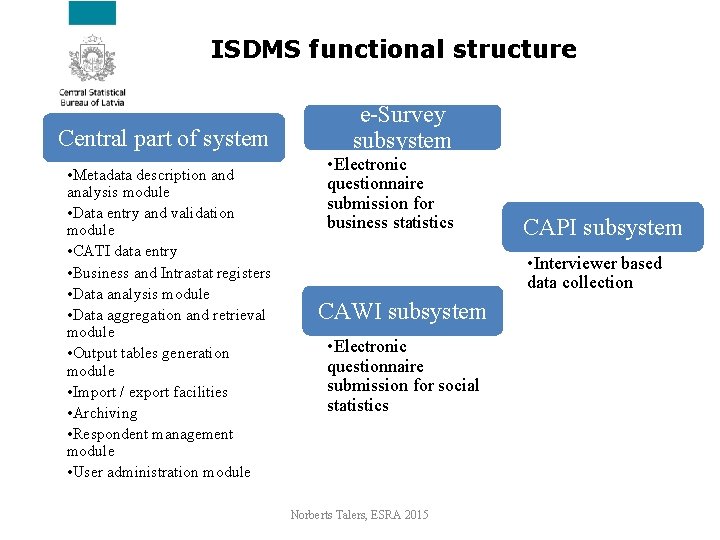 Central Statistical Bureau of Latvia

ISDMS functional structure

Central part of system

•Metadata description and analysis module
•Data entry and validation module
•CATI data entry
•Business and Intrastat registers
•Data analysis module
•Data aggregation and retrieval module
•Output tables generation module
•Import / export facilities
•Archiving
•Respondent management module
•User administration module

e-Survey subsystem

•Electronic questionnaire submission for business statistics

CAWI subsystem

•Electronic questionnaire submission for social statistics

CAPI subsystem

•Interviewer based data collection

Norberts Talers, ESRA 2015